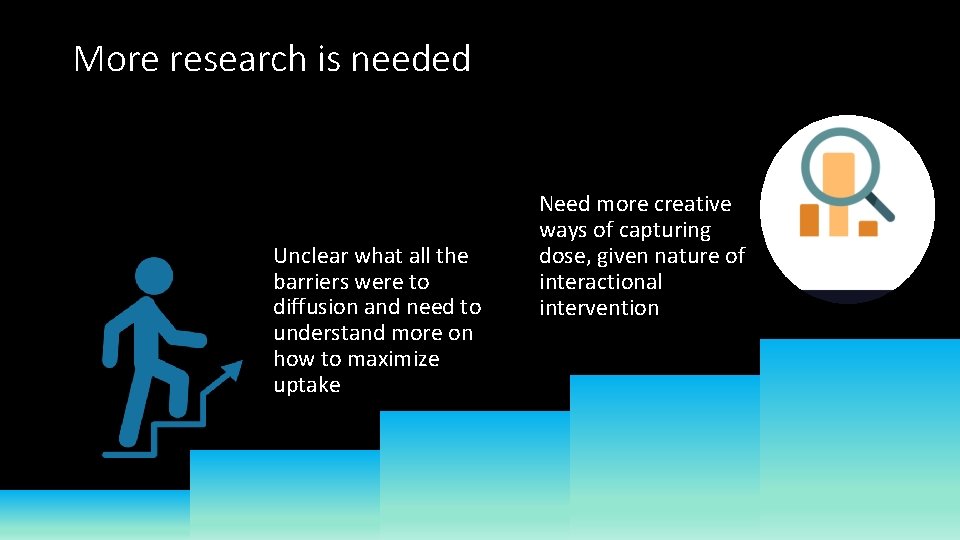 More research is needed

Unclear what all the barriers were to diffusion and need to understand more on how to maximize uptake

Need more creative ways of capturing dose, given nature of interactional intervention